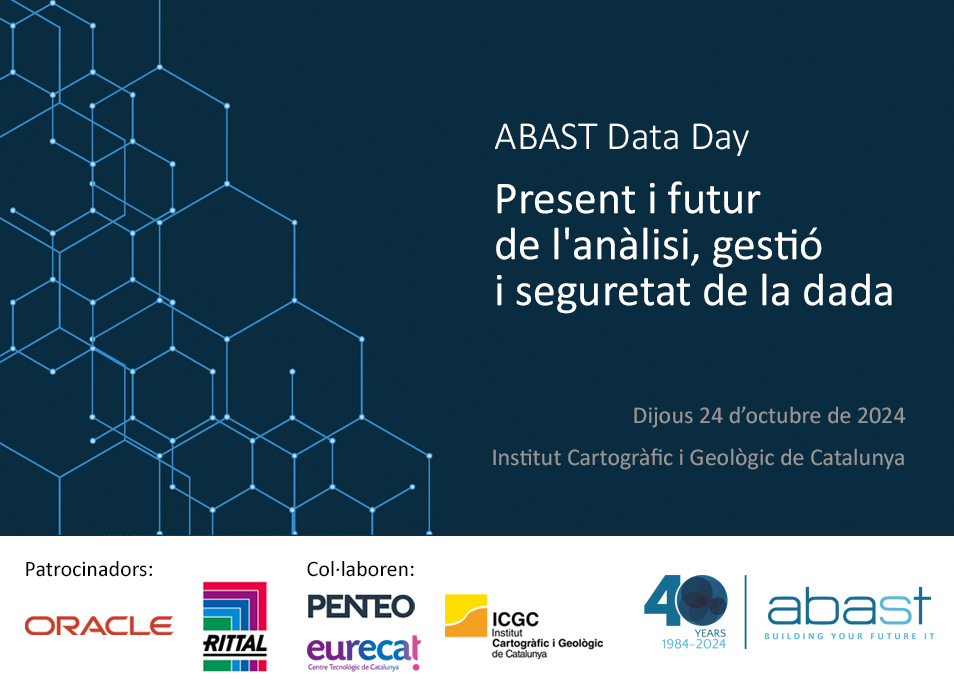 ABAST Data Day

Present i futur de l'anàlisi, gestió i seguretat de la dada

Dijous 24 d'octubre de 2024

Institut Cartogràfic i Geològic de Catalunya

Patrocinadors:

ORACLE

RITTAL

Col·laboren:

PENTEO

eurecat
Centre Tecnològic de Catalunya

ICGC
Institut Cartogràfic i Geològic de Catalunya

40 YEARS 1984-2024

abast
BUILDING YOUR FUTURE IT